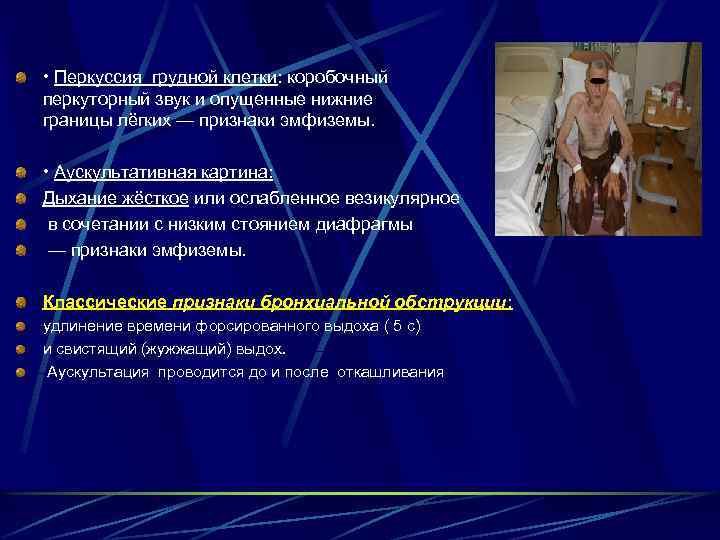 • Перкуссия грудной клетки: коробочный перкуторный звук и опущенные нижние границы лёгких — признаки эмфиземы.

• Аускультативная картина:
Дыхание жёсткое или ослабленное везикулярное
в сочетании с низким стоянием диафрагмы
— признаки эмфиземы.

Классические признаки бронхиальной обструкции:
удлинение времени форсированного выдоха ( 5 с)
и свистящий (жужжащий) выдох.
Аускультация проводится до и после откашливания